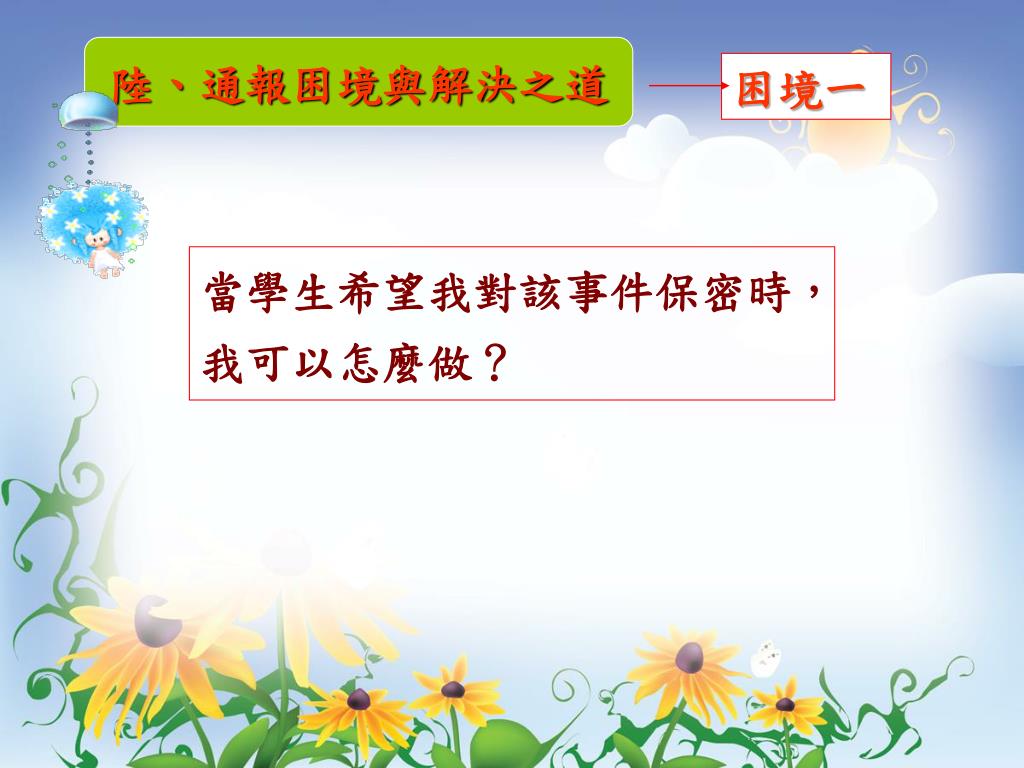 陸、通報困境與解決之道

困境一

當學生希望我對該事件保密時，我可以怎麼做？